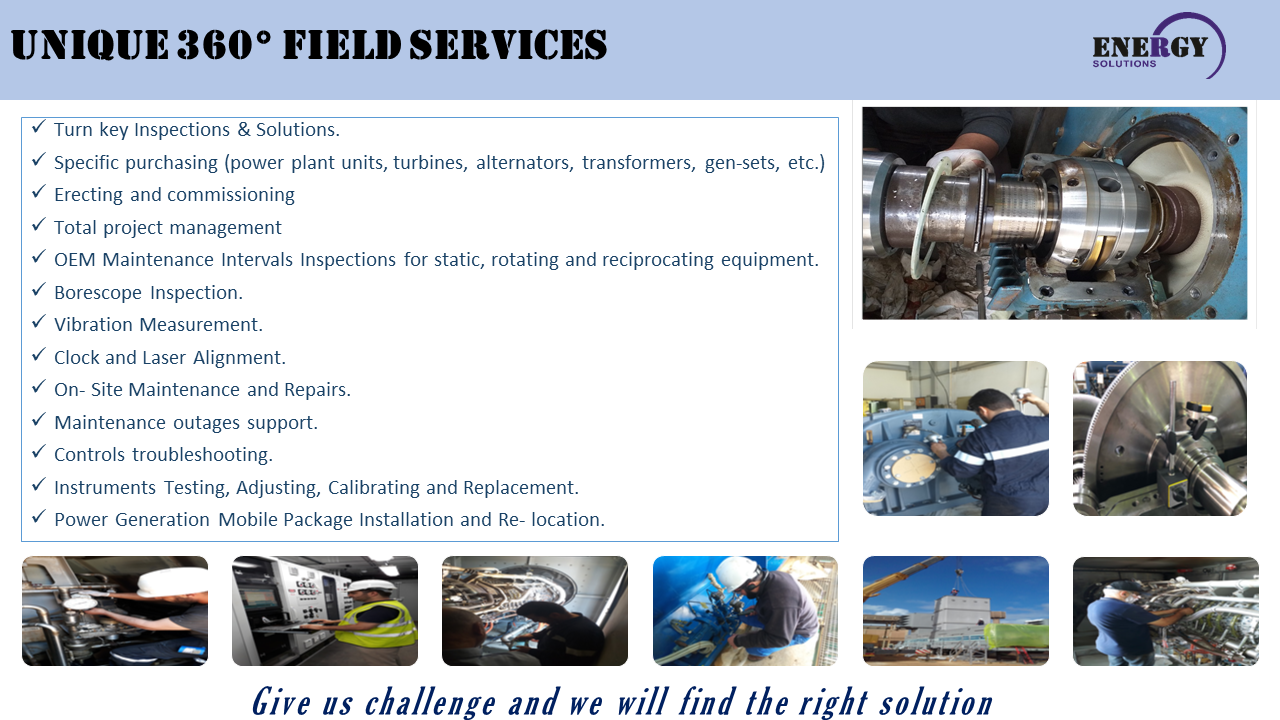 UNIQUE 360° FIELD SERVICES

ENERGY SOLUTIONS

✓ Turn key Inspections & Solutions.
✓ Specific purchasing (power plant units, turbines, alternators, transformers, gen-sets, etc.)
✓ Erecting and commissioning
✓ Total project management
✓ OEM Maintenance Intervals Inspections for static, rotating and reciprocating equipment.
✓ Borescope Inspection.
✓ Vibration Measurement.
✓ Clock and Laser Alignment.
✓ On- Site Maintenance and Repairs.
✓ Maintenance outages support.
✓ Controls troubleshooting.
✓ Instruments Testing, Adjusting, Calibrating and Replacement.
✓ Power Generation Mobile Package Installation and Re- location.

Give us challenge and we will find the right solution